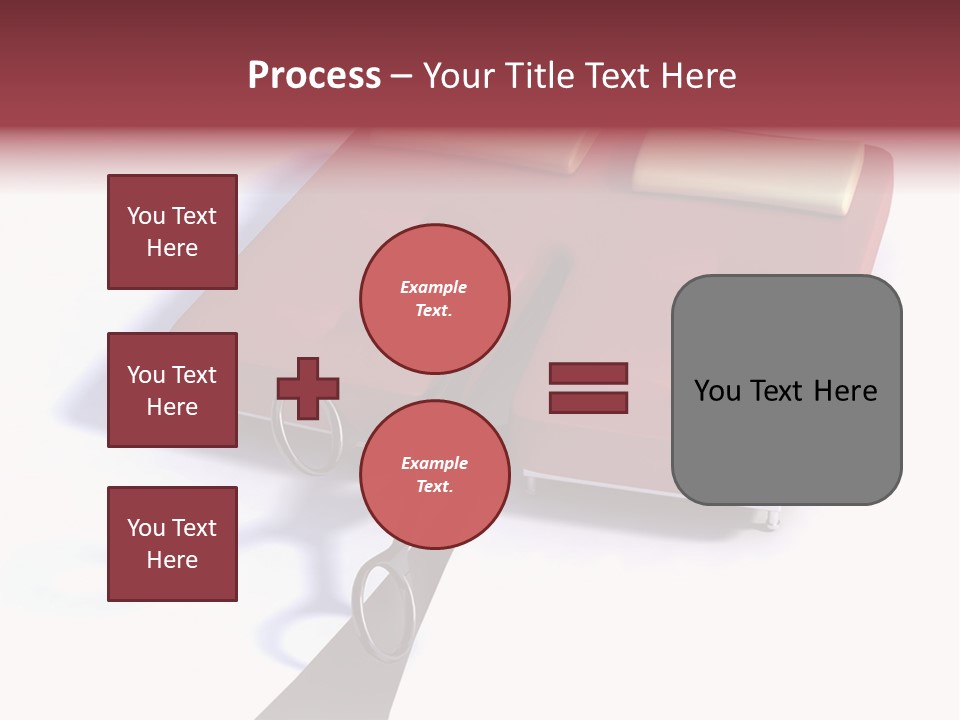 Process – Your Title Text Here

You Text Here

You Text Here

You Text Here

Example Text.

Example Text.

You Text Here